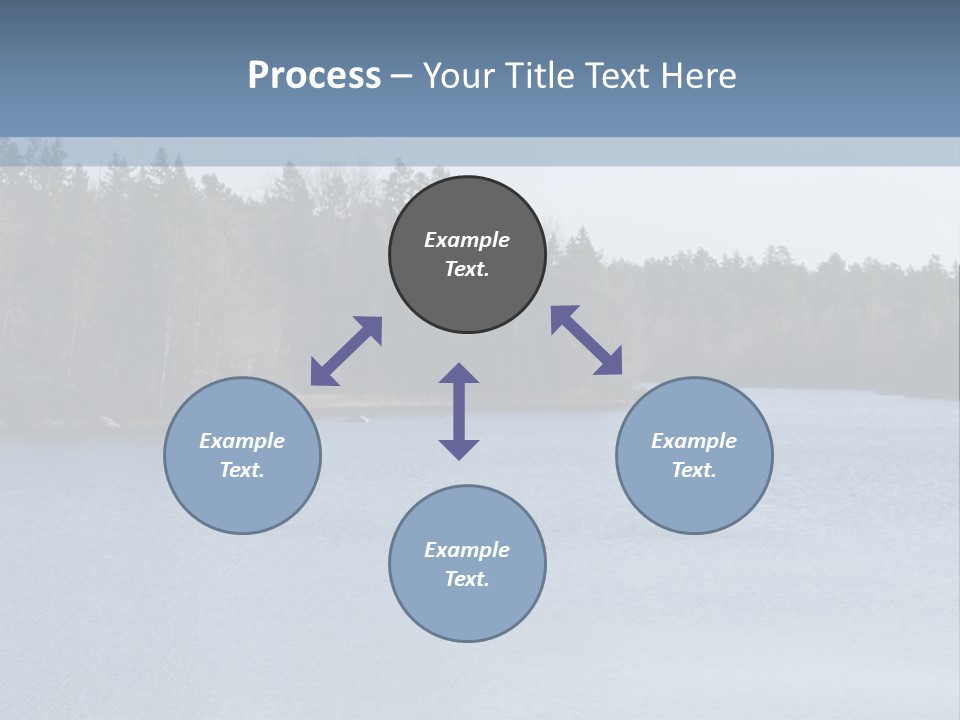 Process – Your Title Text Here

Example Text.

Example Text.

Example Text.

Example Text.